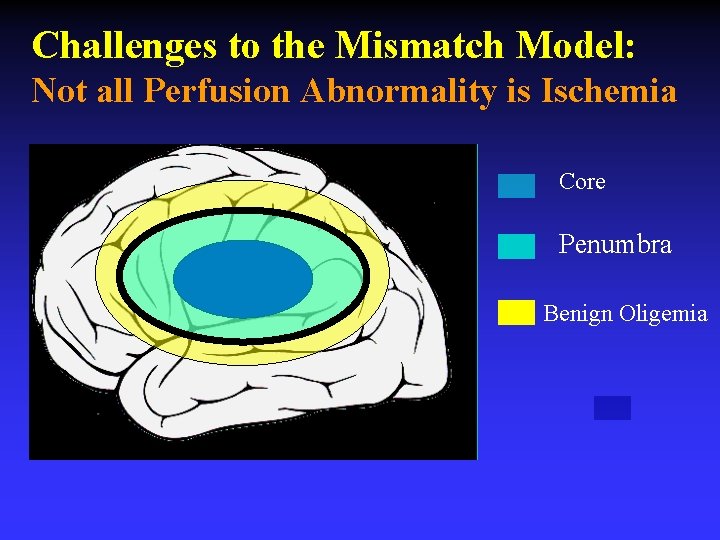 Challenges to the Mismatch Model:
Not all Perfusion Abnormality is Ischemia

Core

Penumbra

Benign Oligemia